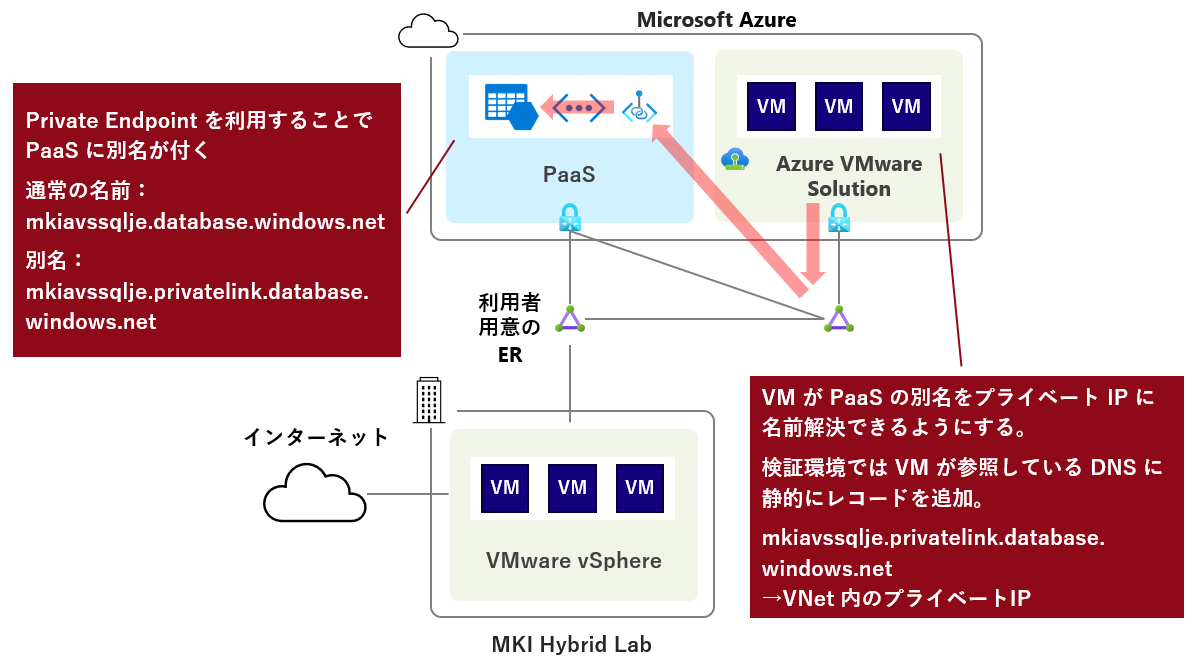 Microsoft Azure

Private Endpoint を利用することで PaaS に別名が付く

通常の名前：
mkiavssqlje.database.windows.net

別名：
mkiavssqlje.privatelink.database.windows.net

PaaS

VM VM VM

Azure VMware Solution

利用者用意の ER

VM が PaaS の別名をプライベート IP に名前解決できるようにする。

検証環境では VM が参照している DNS に静的にレコードを追加。

mkiavssqlje.privatelink.database.windows.net
→VNet 内のプライベートIP

インターネット

VM VM VM

VMware vSphere

MKI Hybrid Lab